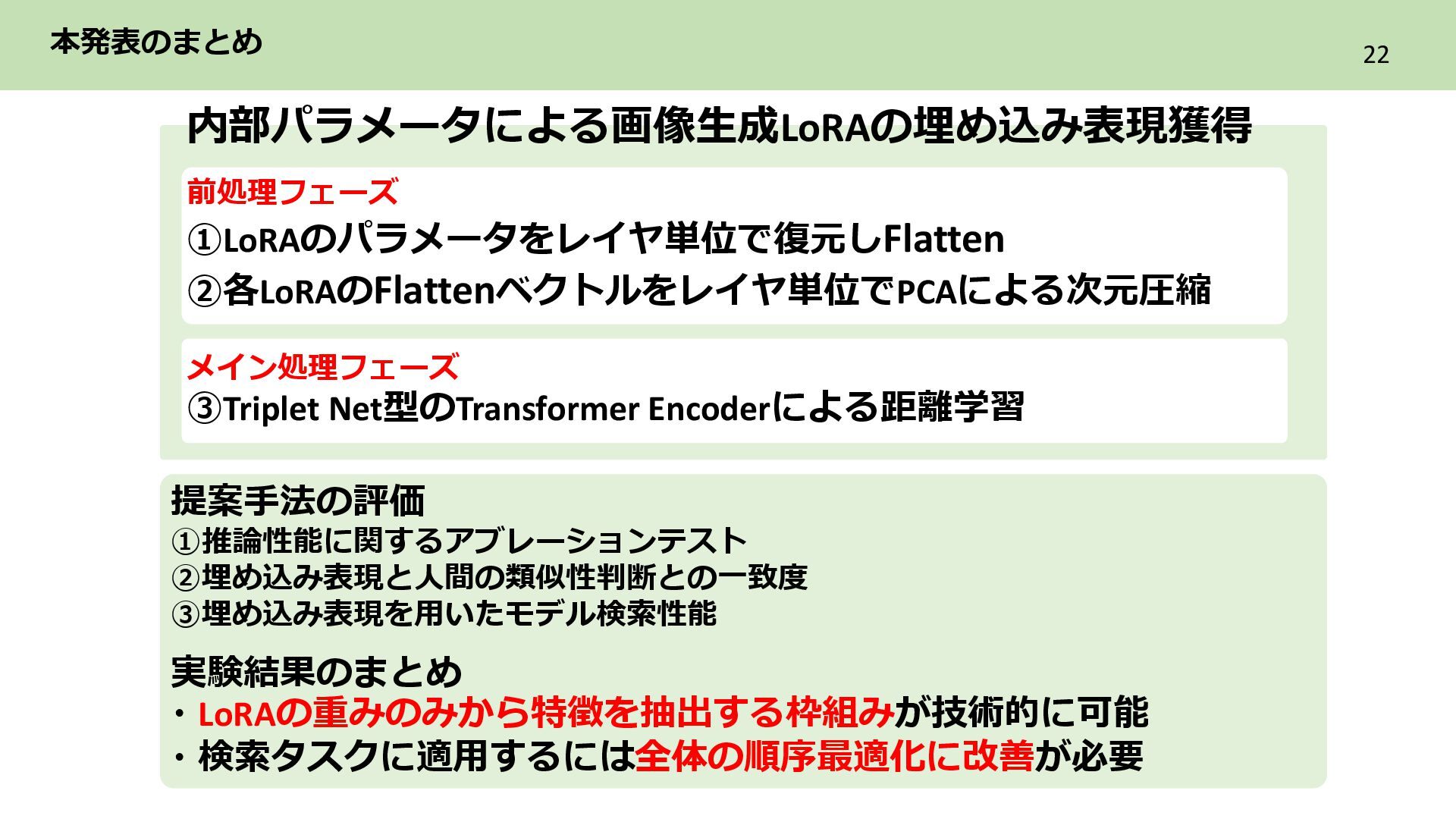 本発表のまとめ

22

内部パラメータによる画像生成LoRAの埋め込み表現獲得

前処理フェーズ
①LoRAのパラメータをレイヤ単位で復元しFlatten
②各LoRAのFlattenベクトルをレイヤ単位でPCAによる次元圧縮

メイン処理フェーズ
③Triplet Net型のTransformer Encoderによる距離学習

提案手法の評価
①推論性能に関するアブレーションテスト
②埋め込み表現と人間の類似性判断との一致度
③埋め込み表現を用いたモデル検索性能

実験結果のまとめ
・LoRAの重みのみから特徴を抽出する枠組みが技術的に可能
・検索タスクに適用するには全体の順序最適化に改善が必要